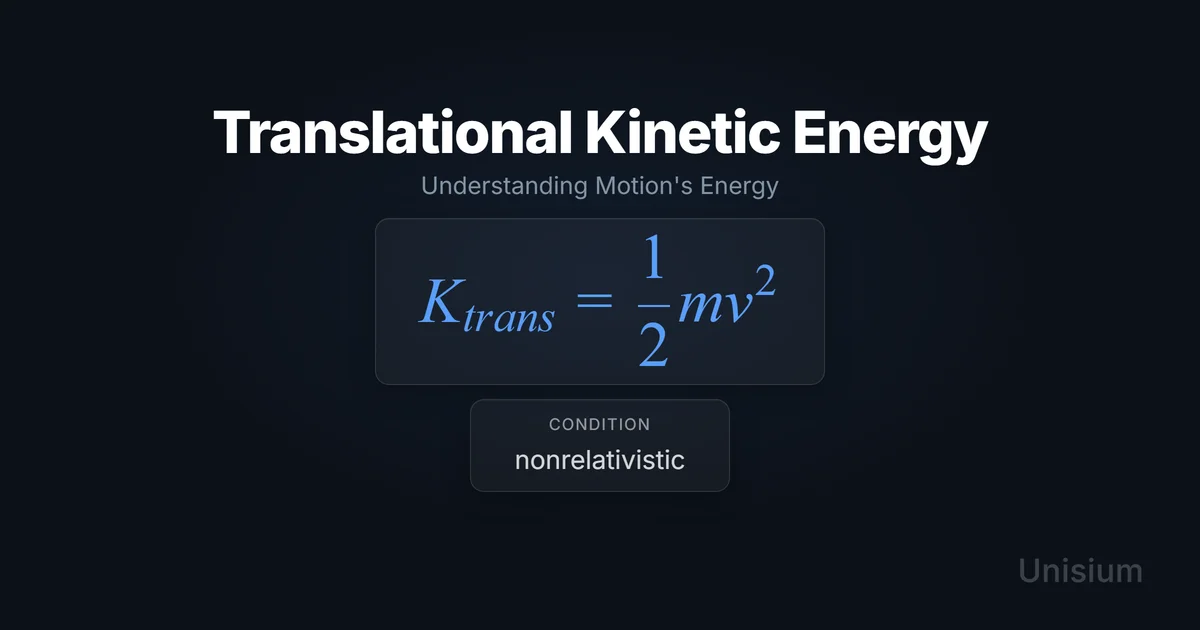 Translational Kinetic Energy

Understanding Motion's Energy

$K_{trans} = \frac{1}{2}mv^2$

CONDITION

nonrelativistic

Unisium